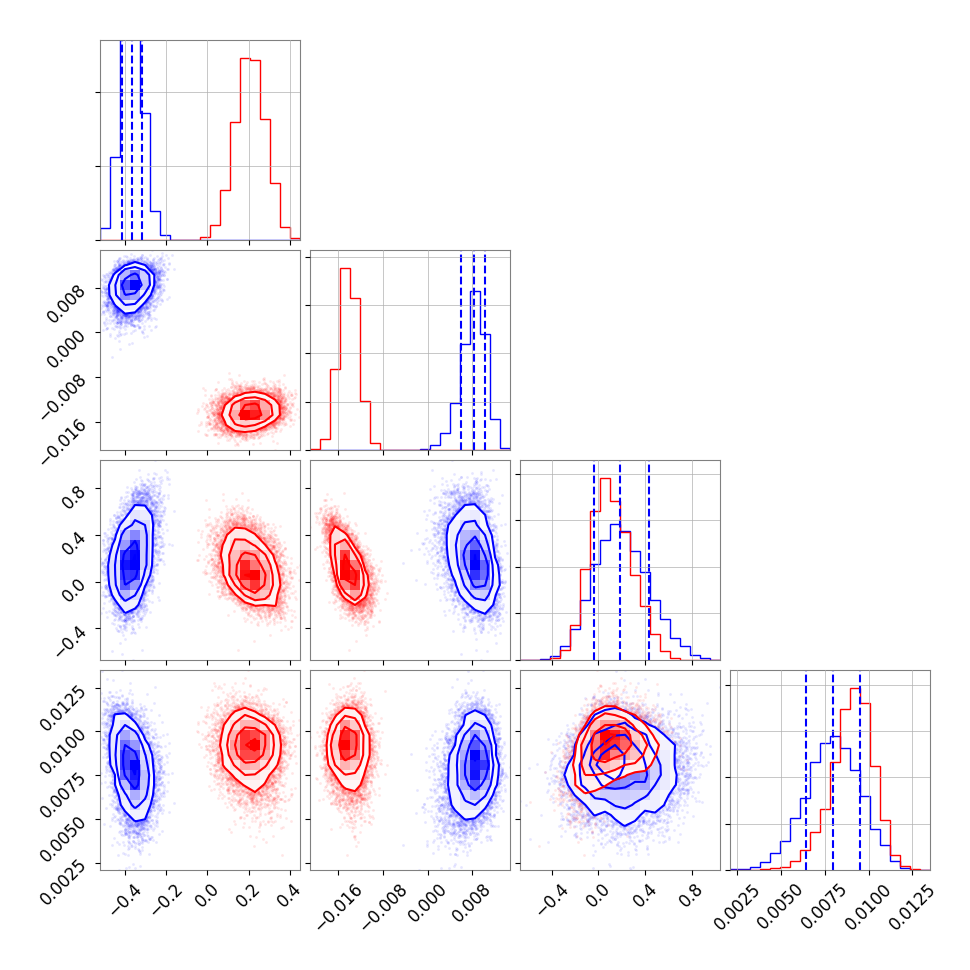 0.008
0.000
−0.008
−0.016

0.8
0.4
0.0
−0.4

0.0125
0.0100
0.0075
0.0050
0.0025

−0.4 −0.2 0.0 0.2 0.4

−0.016 −0.008 0.000 0.008

−0.4 0.0 0.4 0.8

0.0025 0.0050 0.0075 0.0100 0.0125